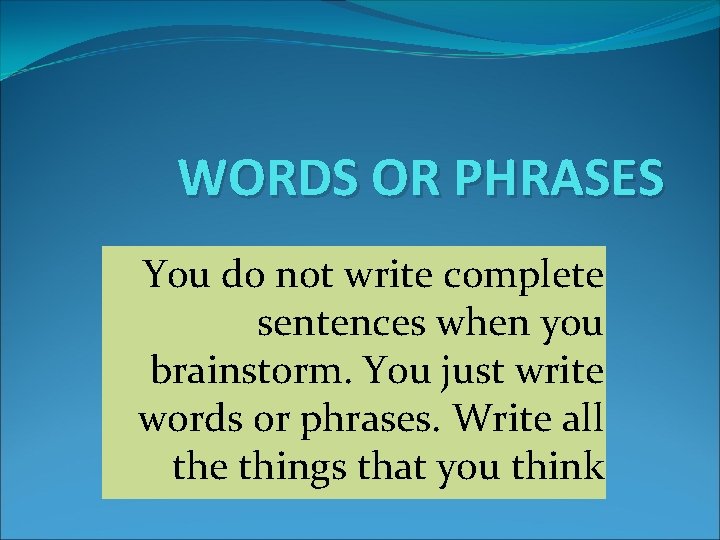 WORDS OR PHRASES

You do not write complete sentences when you brainstorm. You just write words or phrases. Write all the things that you think